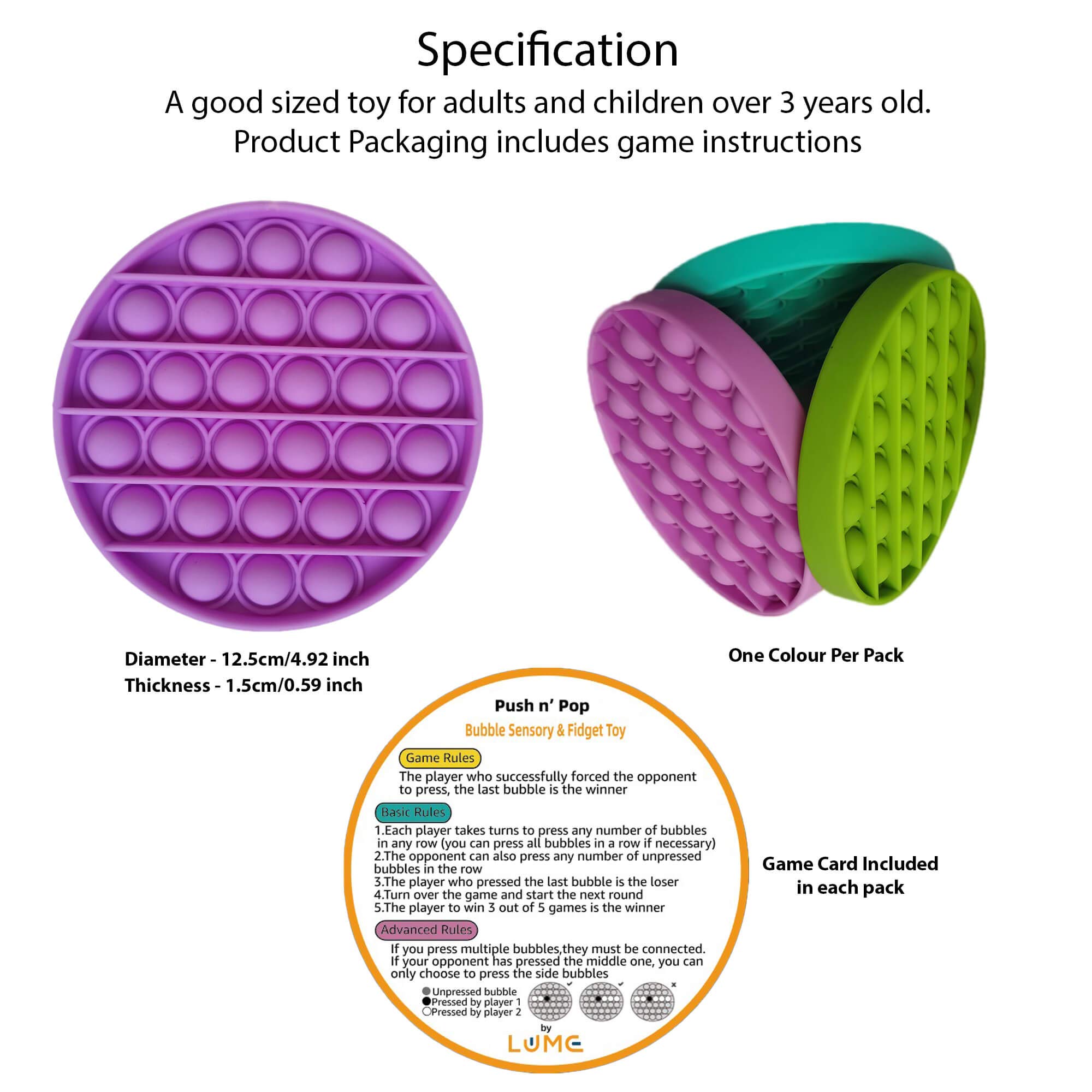 Specification
A good sized toy for adults and children over 3 years old.
Product Packaging includes game instructions

Diameter - 12.5cm/4.92 inch
Thickness - 1.5cm/0.59 inch

One Colour Per Pack

Push n' Pop
Bubble Sensory & Fidget Toy

Game Rules
The player who successfully forced the opponent to press, the last bubble is the winner

Basic Rules
1.Each player takes turns to press any number of bubbles in any row (you can press all bubbles in a row if necessary)
2.The opponent can also press any number of unpressed bubbles in the row
3.The player who pressed the last bubble is the loser
4.Turn over the game and start the next round
5.The player to win 3 out of 5 games is the winner

Advanced Rules
If you press multiple bubbles,they must be connected. If your opponent has pressed the middle one, you can only choose to press the side bubbles

Unpressed bubble
Pressed by player 1
Pressed by player 2

by
LUME

Game Card Included in each pack